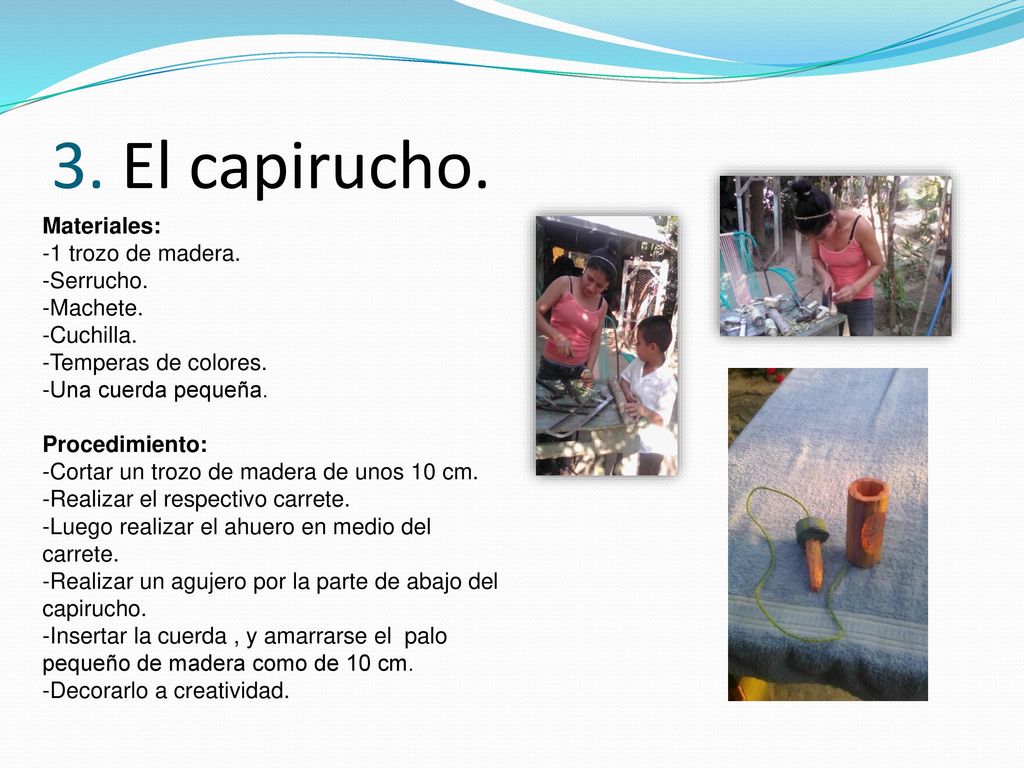 3. El capirucho.

Materiales:
-1 trozo de madera.
-Serrucho.
-Machete.
-Cuchilla.
-Temperas de colores.
-Una cuerda pequeña.

Procedimiento:
-Cortar un trozo de madera de unos 10 cm.
-Realizar el respectivo carrete.
-Luego realizar el ahuero en medio del carrete.
-Realizar un agujero por la parte de abajo del capirucho.
-Insertar la cuerda , y amarrarse el palo pequeño de madera como de 10 cm.
-Decorarlo a creatividad.